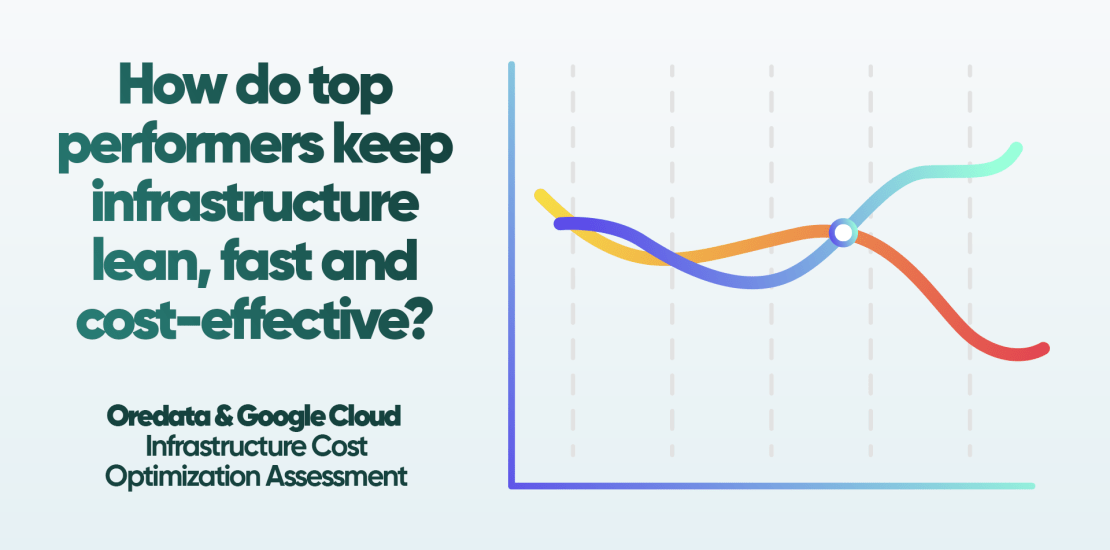 How do top performers keep infrastructure lean, fast and cost-effective?

Oredata & Google Cloud
Infrastructure Cost Optimization Assessment